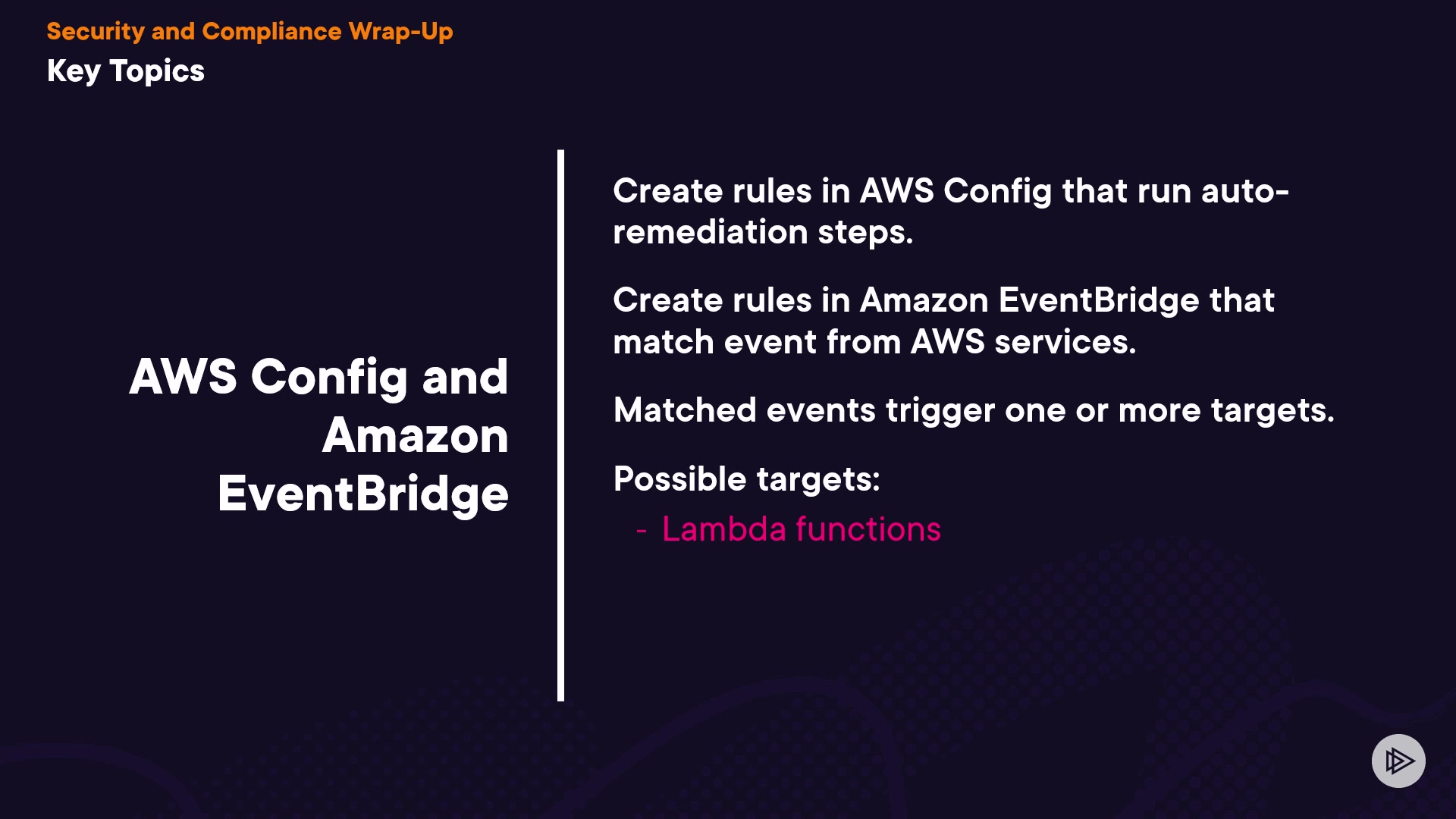 Security and Compliance Wrap-Up
Key Topics

AWS Config and Amazon EventBridge

Create rules in AWS Config that run auto-remediation steps.

Create rules in Amazon EventBridge that match event from AWS services.

Matched events trigger one or more targets.

Possible targets:
- Lambda functions